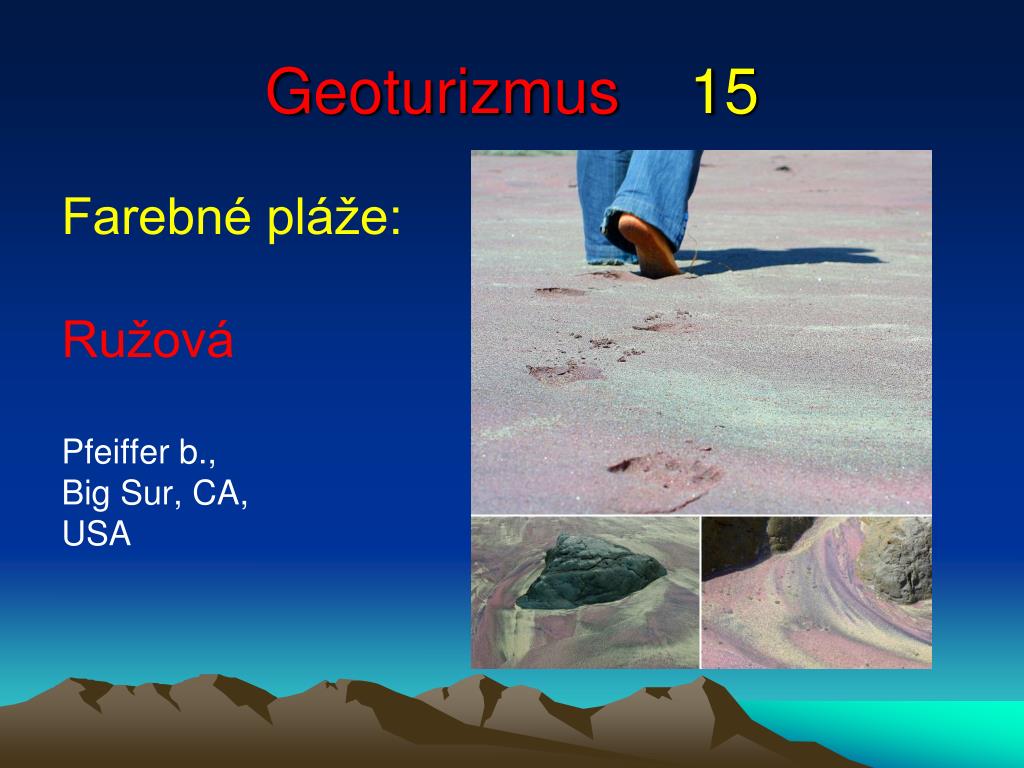 Geoturizmus 15

Farebné pláže:

Ružová

Pfeiffer b.,
Big Sur, CA,
USA